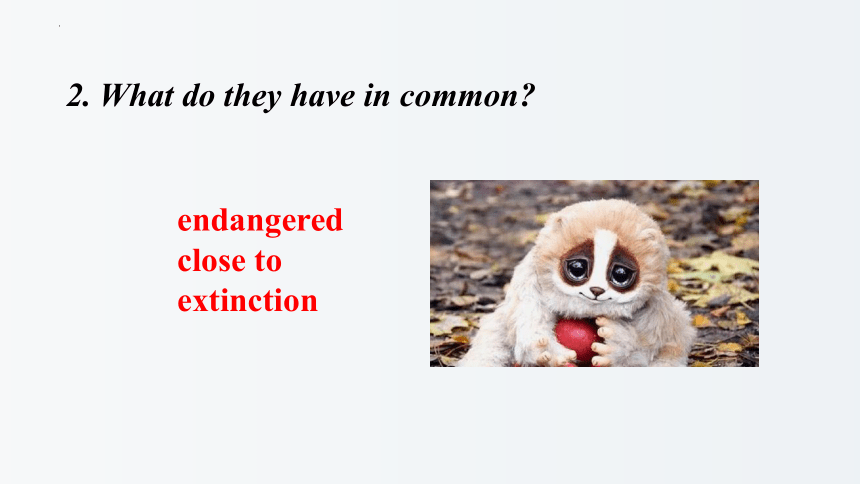 2. What do they have in common?

endangered
close to
extinction